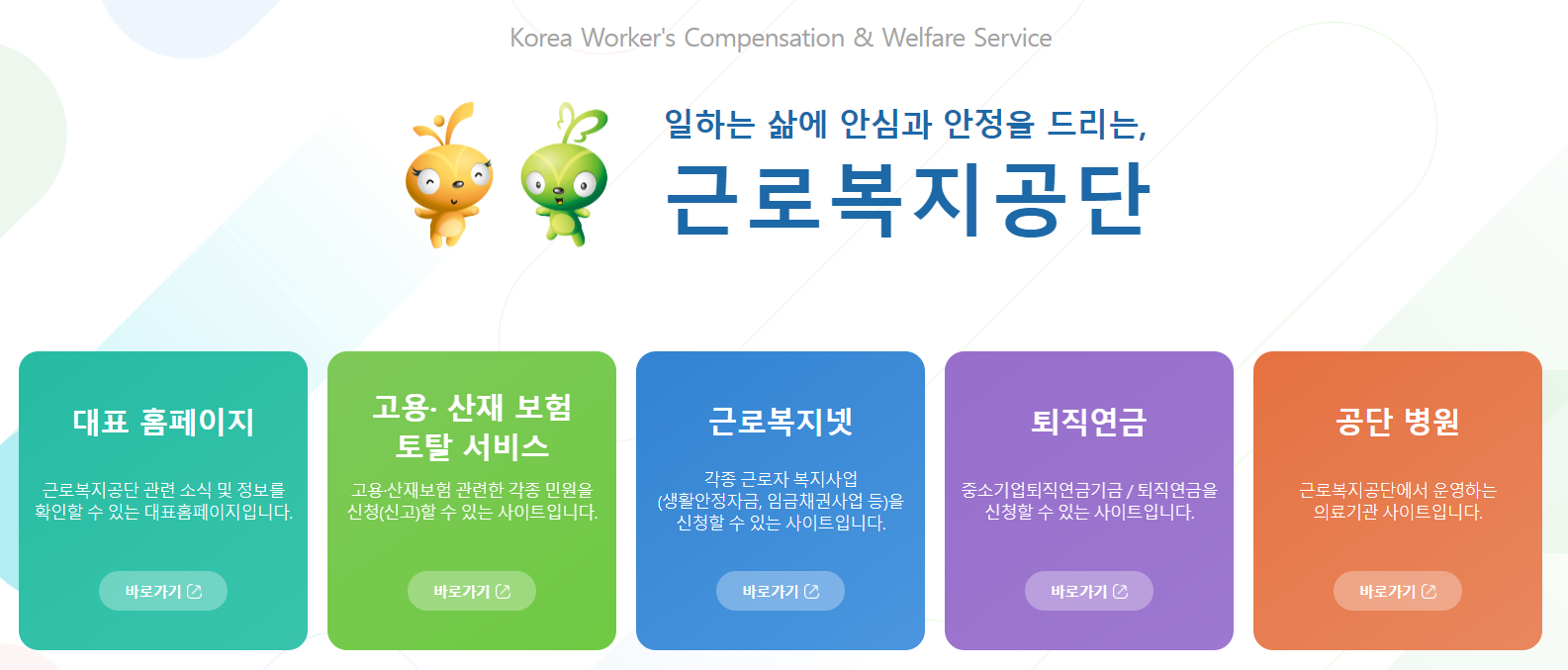 Korea Worker's Compensation & Welfare Service

일하는 삶에 안심과 안정을 드리는,

근로복지공단

대표 홈페이지

근로복지공단 관련 소식 및 정보를 확인할 수 있는 대표홈페이지입니다.

바로가기

고용· 산재 보험 토탈 서비스

고용·산재보험 관련한 각종 민원을 신청(신고)할 수 있는 사이트입니다.

바로가기

근로복지넷

각종 근로자 복지사업 (생활안정자금, 임금채권사업 등)을 신청할 수 있는 사이트입니다.

바로가기

퇴직연금

중소기업퇴직연금기금 / 퇴직연금을 신청할 수 있는 사이트입니다.

바로가기

공단 병원

근로복지공단에서 운영하는 의료기관 사이트입니다.

바로가기